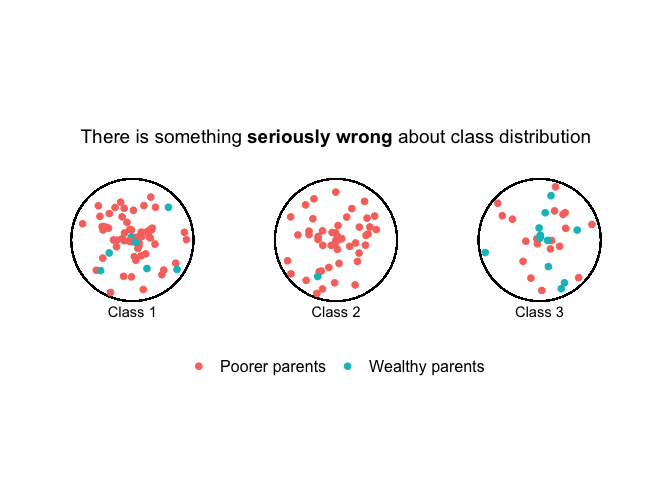 There is something **seriously wrong** about class distribution

Class 1

Class 2

Class 3

Poorer parents Wealthy parents